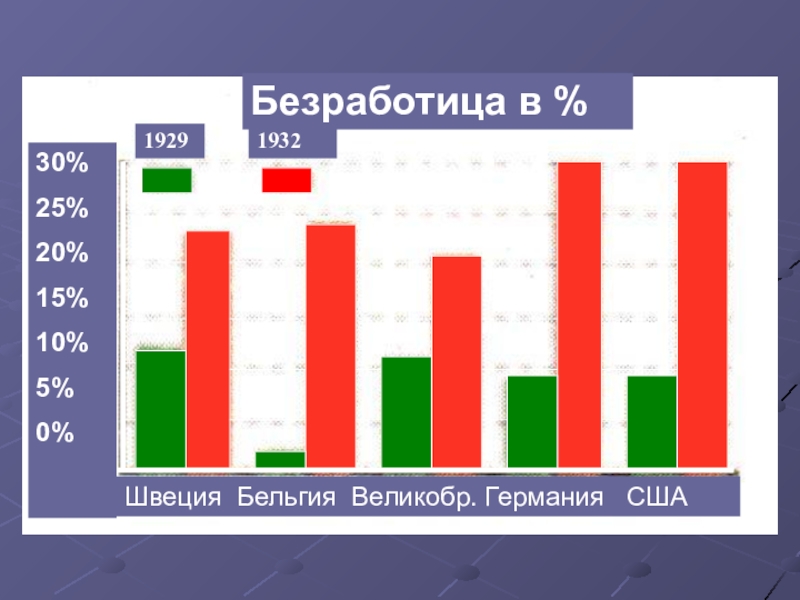 Безработица в %

1929

1932

30%
25%
20%
15%
10%
5%
0%

Швеция Бельгия Великобр. Германия США